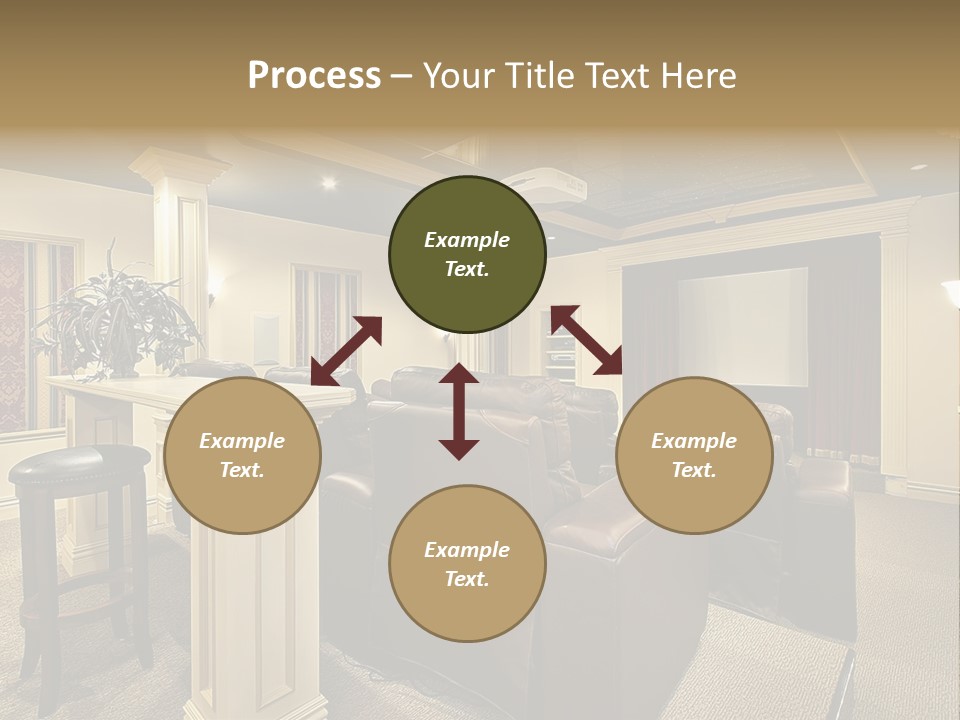 Process – Your Title Text Here

Example Text.

Example Text.

Example Text.

Example Text.